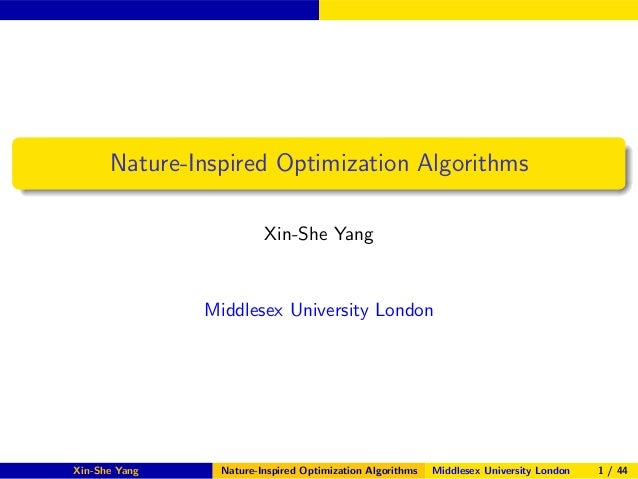 Nature-Inspired Optimization Algorithms

Xin-She Yang

Middlesex University London

Xin-She Yang Nature-Inspired Optimization Algorithms Middlesex University London 1 / 44